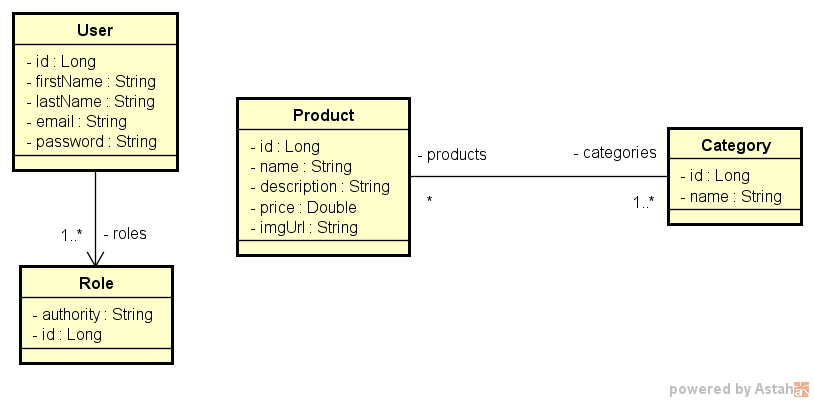 User
- id : Long
- firstName : String
- lastName : String
- email : String
- password : String

1..*
- roles

Role
- authority : String
- id : Long

Product
- id : Long
- name : String
- description : String
- price : Double
- imgUrl : String

- products
*

- categories
1..*

Category
- id : Long
- name : String

powered by Astah